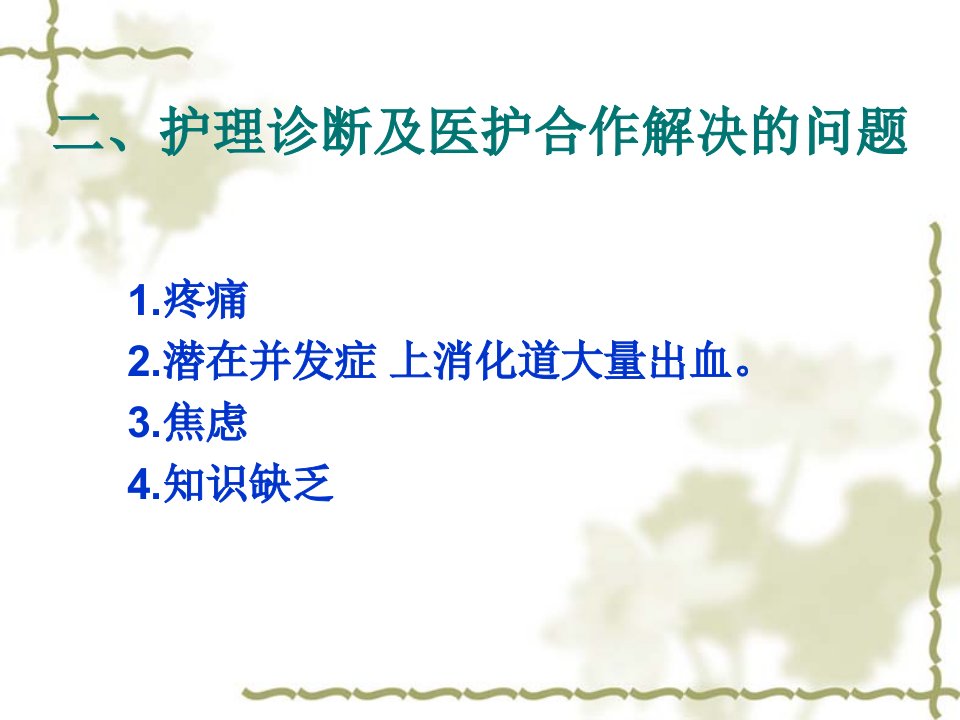 二、护理诊断及医护合作解决的问题

1.疼痛
2.潜在并发症 上消化道大量出血。
3.焦虑
4.知识缺乏